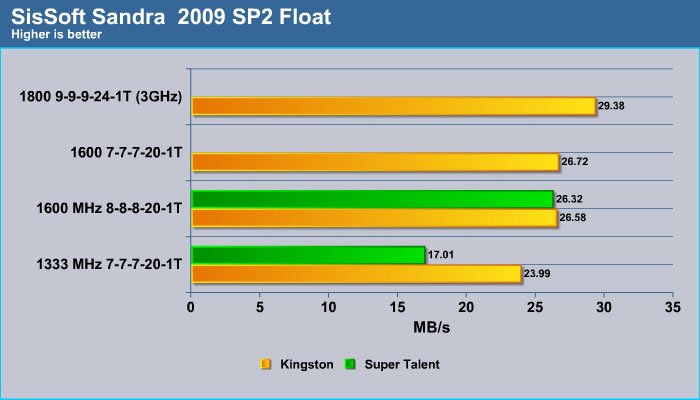 SisSoft Sandra 2009 SP2 Float
Higher is better

1800 9-9-9-24-1T (3GHz)
29.38

1600 7-7-7-20-1T
26.72

1600 MHz 8-8-8-20-1T
26.32
26.58

1333 MHz 7-7-7-20-1T
17.01
23.99

0 5 10 15 20 25 30 35
MB/s

Kingston Super Talent